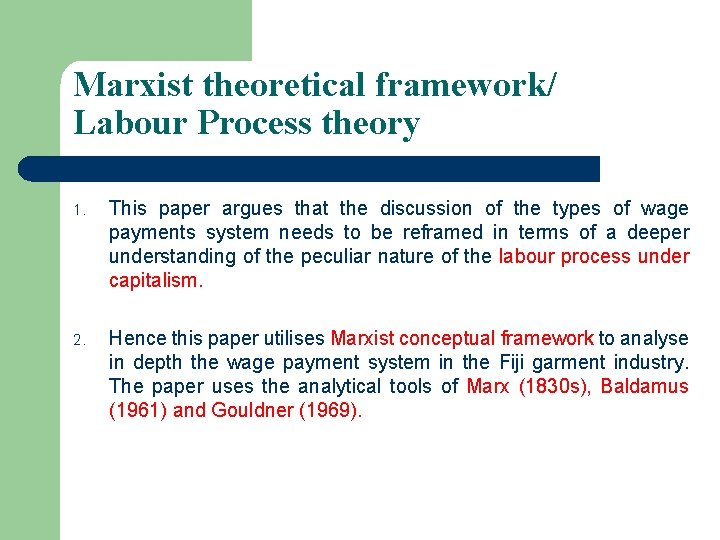 Marxist theoretical framework/ Labour Process theory

1. This paper argues that the discussion of the types of wage payments system needs to be reframed in terms of a deeper understanding of the peculiar nature of the labour process under capitalism.

2. Hence this paper utilises Marxist conceptual framework to analyse in depth the wage payment system in the Fiji garment industry. The paper uses the analytical tools of Marx (1830s), Baldamus (1961) and Gouldner (1969).